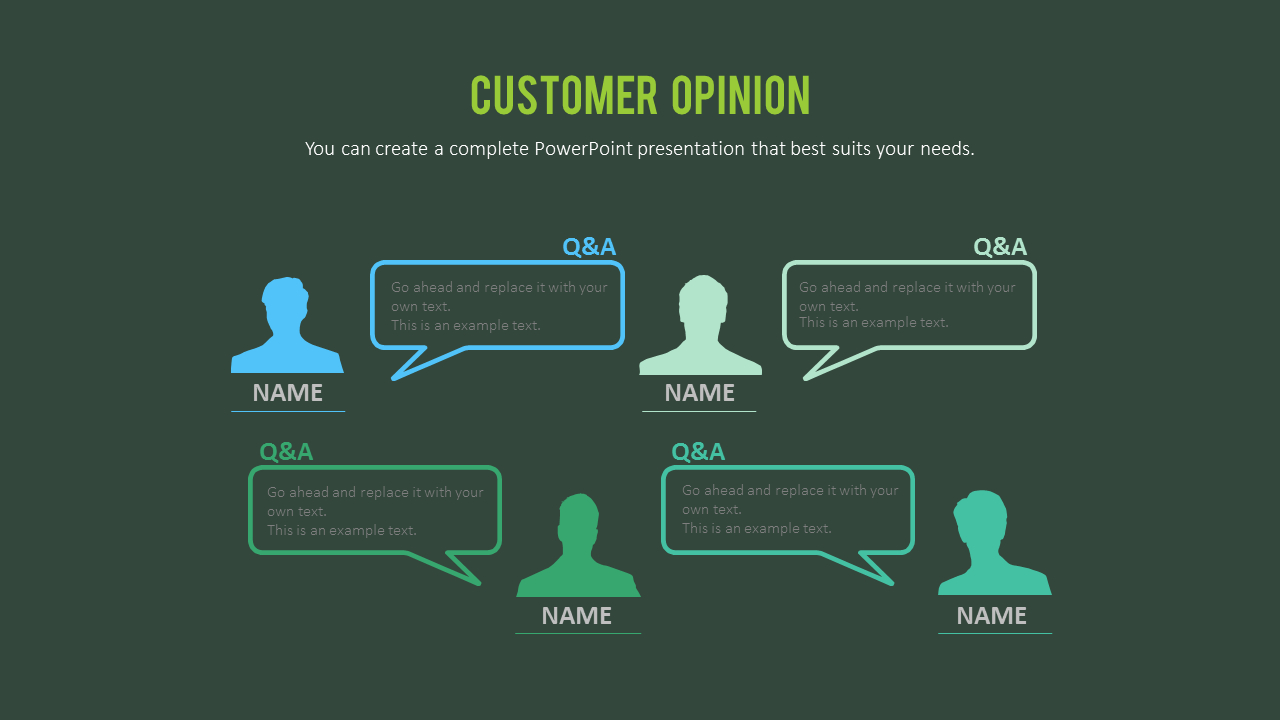 CUSTOMER OPINION

You can create a complete PowerPoint presentation that best suits your needs.

Q&A

Go ahead and replace it with your own text.
This is an example text.

NAME

Q&A

Go ahead and replace it with your own text.
This is an example text.

NAME

Q&A

Go ahead and replace it with your own text.
This is an example text.

NAME

Q&A

Go ahead and replace it with your own text.
This is an example text.

NAME